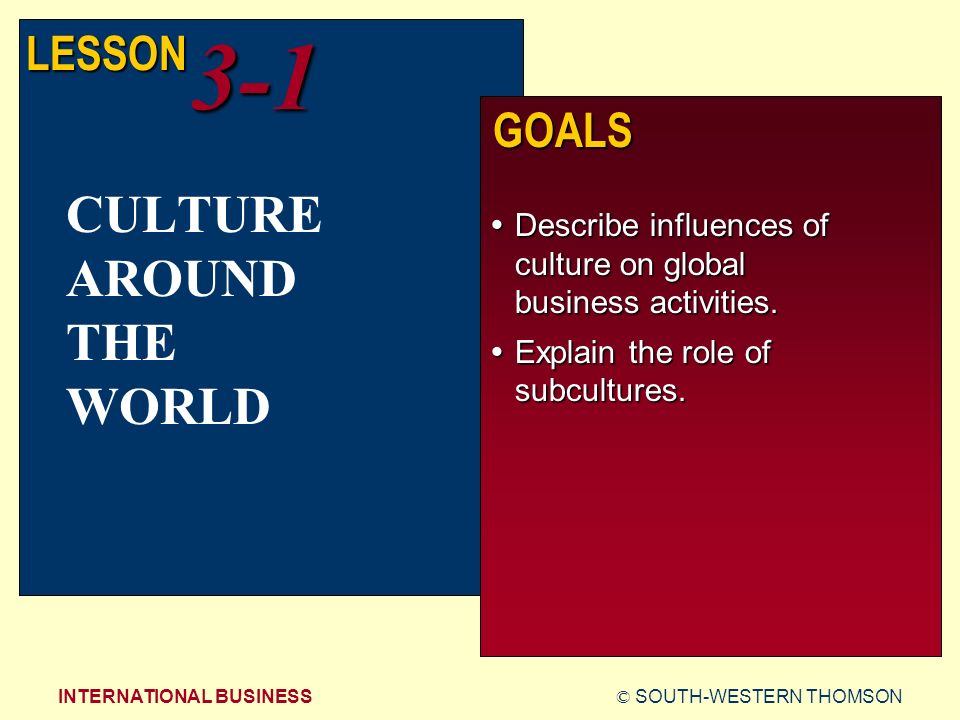 LESSON 3-1

CULTURE AROUND THE WORLD

GOALS

• Describe influences of culture on global business activities.

• Explain the role of subcultures.

INTERNATIONAL BUSINESS

© SOUTH-WESTERN THOMSON